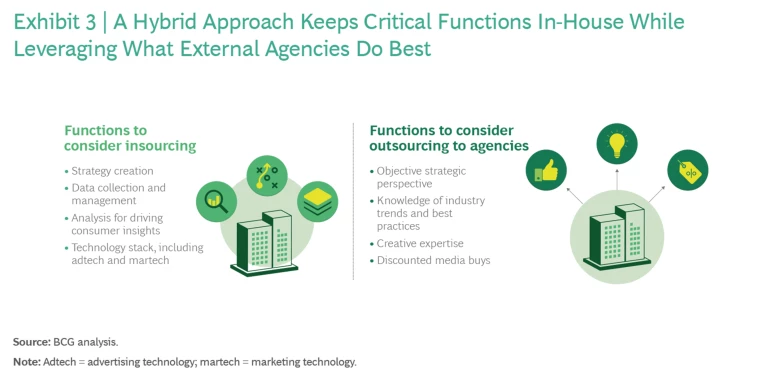 Exhibit 3 | A Hybrid Approach Keeps Critical Functions In-House While Leveraging What External Agencies Do Best

Functions to consider insourcing

• Strategy creation
• Data collection and management
• Analysis for driving consumer insights
• Technology stack, including adtech and martech

Functions to consider outsourcing to agencies

• Objective strategic perspective
• Knowledge of industry trends and best practices
• Creative expertise
• Discounted media buys

Source: BCG analysis.

Note: Adtech = advertising technology; martech = marketing technology.